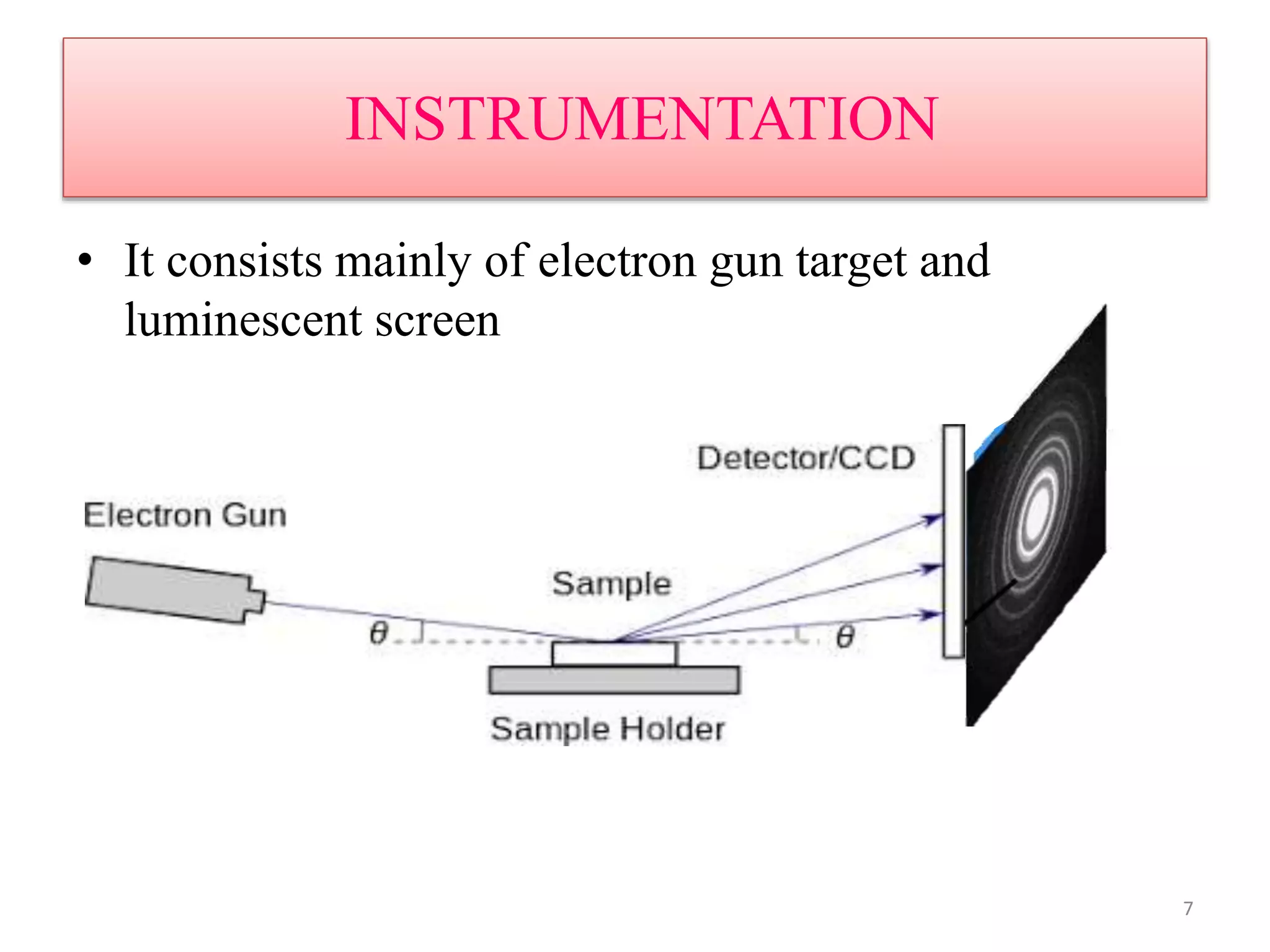 INSTRUMENTATION

• It consists mainly of electron gun target and luminescent screen

Detector/CCD

Electron Gun

Sample

$\theta$

$\theta$

Sample Holder

7